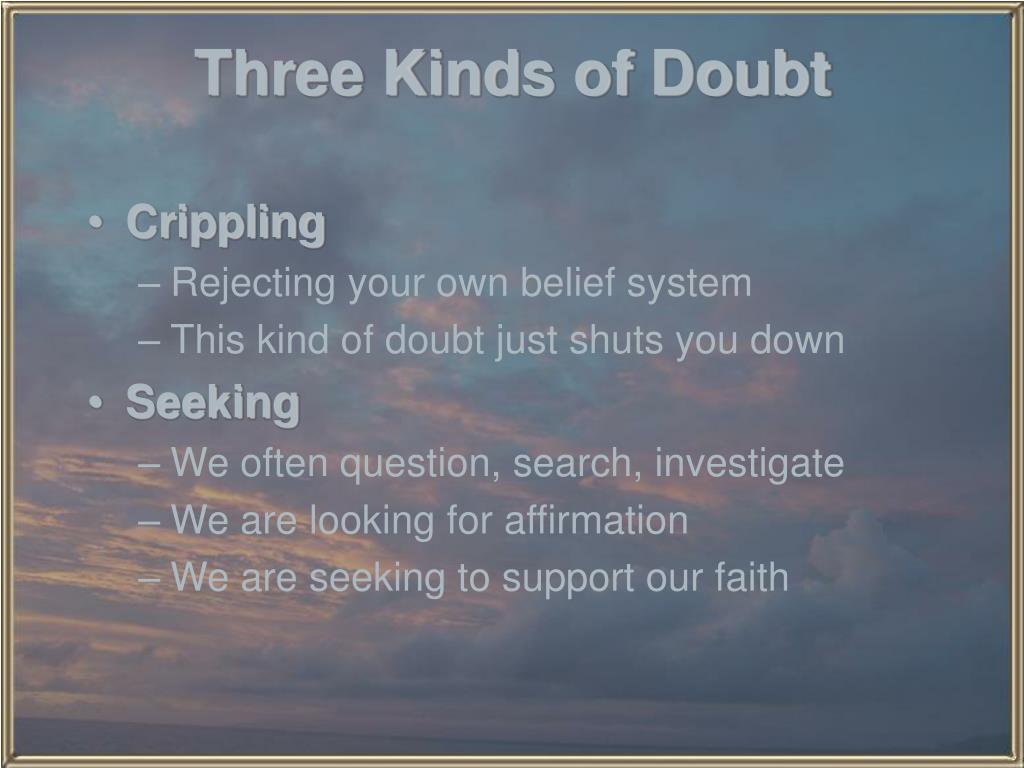 Three Kinds of Doubt

• Crippling
– Rejecting your own belief system
– This kind of doubt just shuts you down
• Seeking
– We often question, search, investigate
– We are looking for affirmation
– We are seeking to support our faith